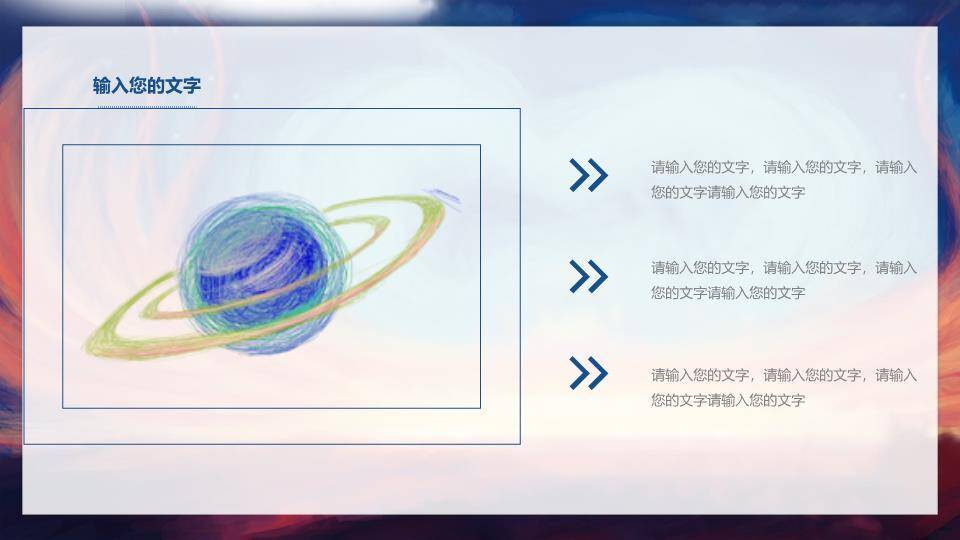 输入您的文字

请输入您的文字，请输入您的文字，请输入您的文字请输入您的文字

请输入您的文字，请输入您的文字，请输入您的文字请输入您的文字

请输入您的文字，请输入您的文字，请输入您的文字请输入您的文字